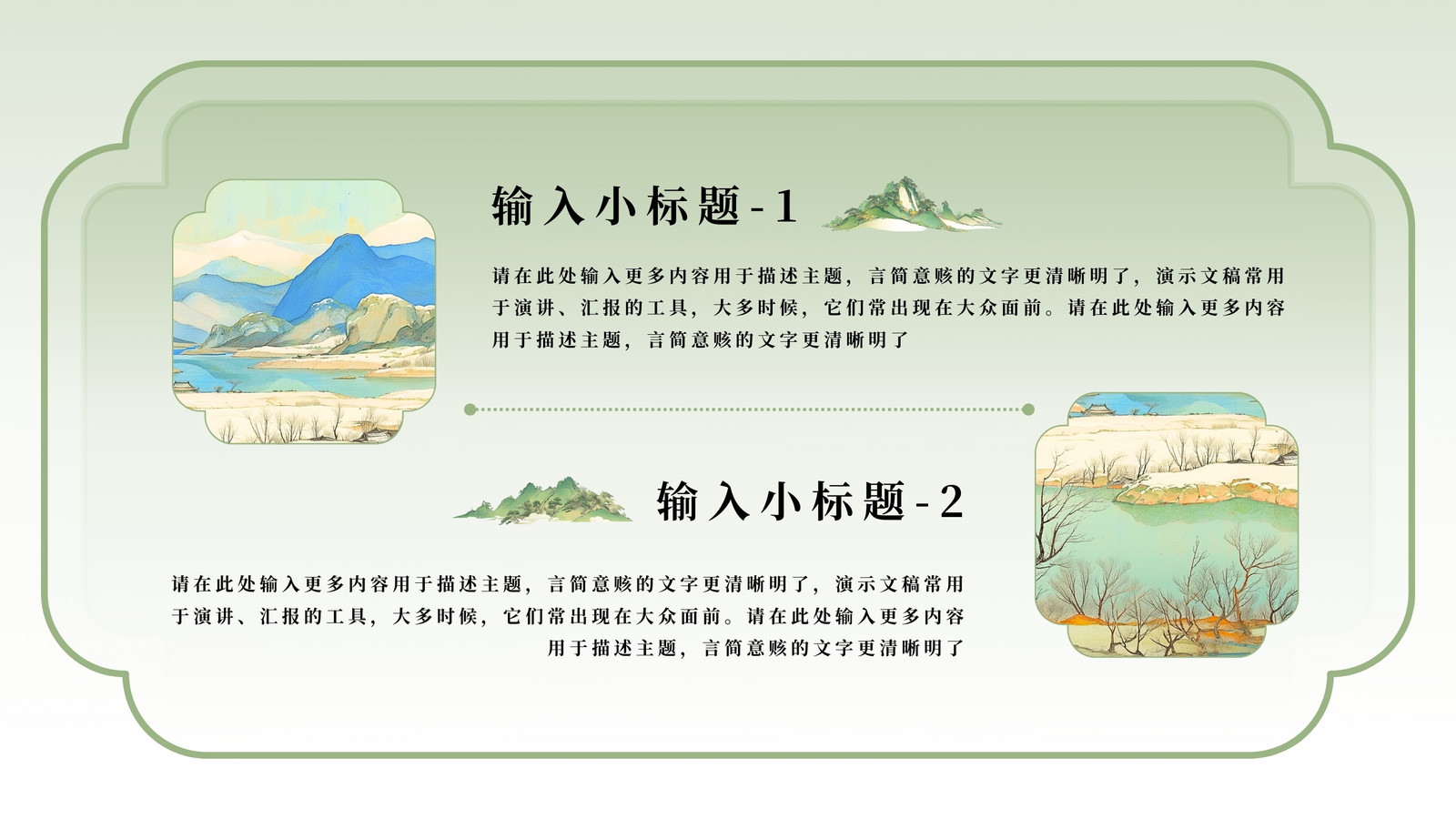 输入小标题-1

请在此处输入更多内容用于描述主题，言简意赅的文字更清晰明了，演示文稿常用于演讲、汇报的工具，大多时候，它们常出现在大众面前。请在此处输入更多内容用于描述主题，言简意赅的文字更清晰明了

输入小标题-2

请在此处输入更多内容用于描述主题，言简意赅的文字更清晰明了，演示文稿常用于演讲、汇报的工具，大多时候，它们常出现在大众面前。请在此处输入更多内容用于描述主题，言简意赅的文字更清晰明了